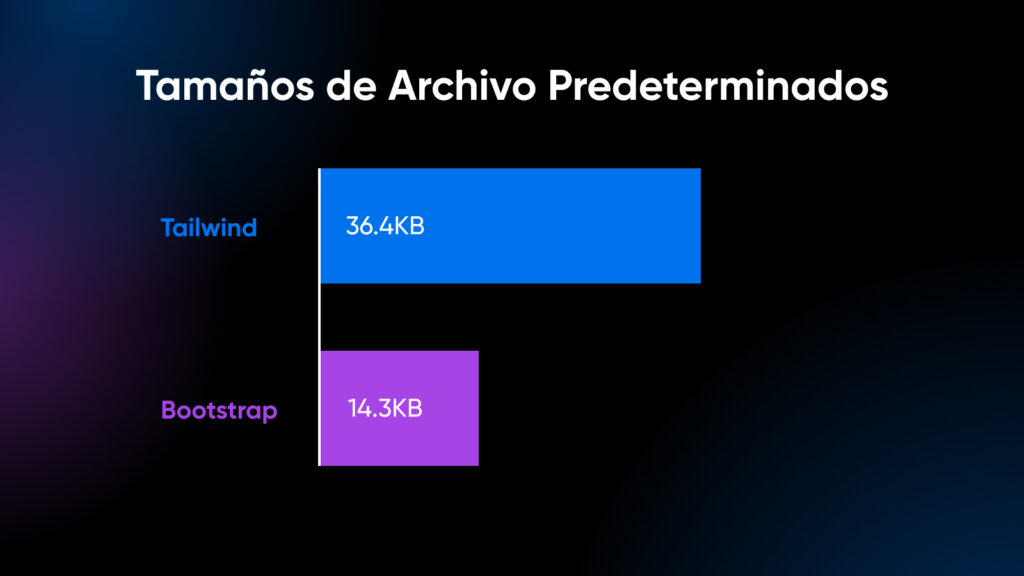 Tamaños de Archivo Predeterminados

Tailwind 36.4KB

Bootstrap 14.3KB